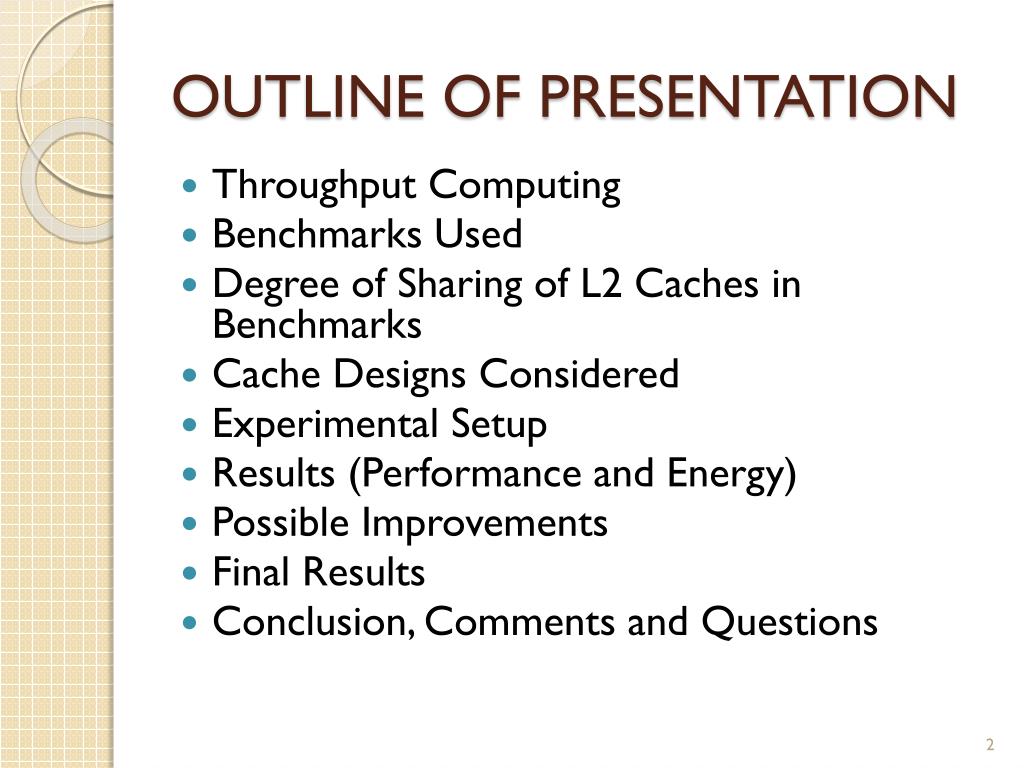 OUTLINE OF PRESENTATION

- Throughput Computing
- Benchmarks Used
- Degree of Sharing of L2 Caches in Benchmarks
- Cache Designs Considered
- Experimental Setup
- Results (Performance and Energy)
- Possible Improvements
- Final Results
- Conclusion, Comments and Questions

2